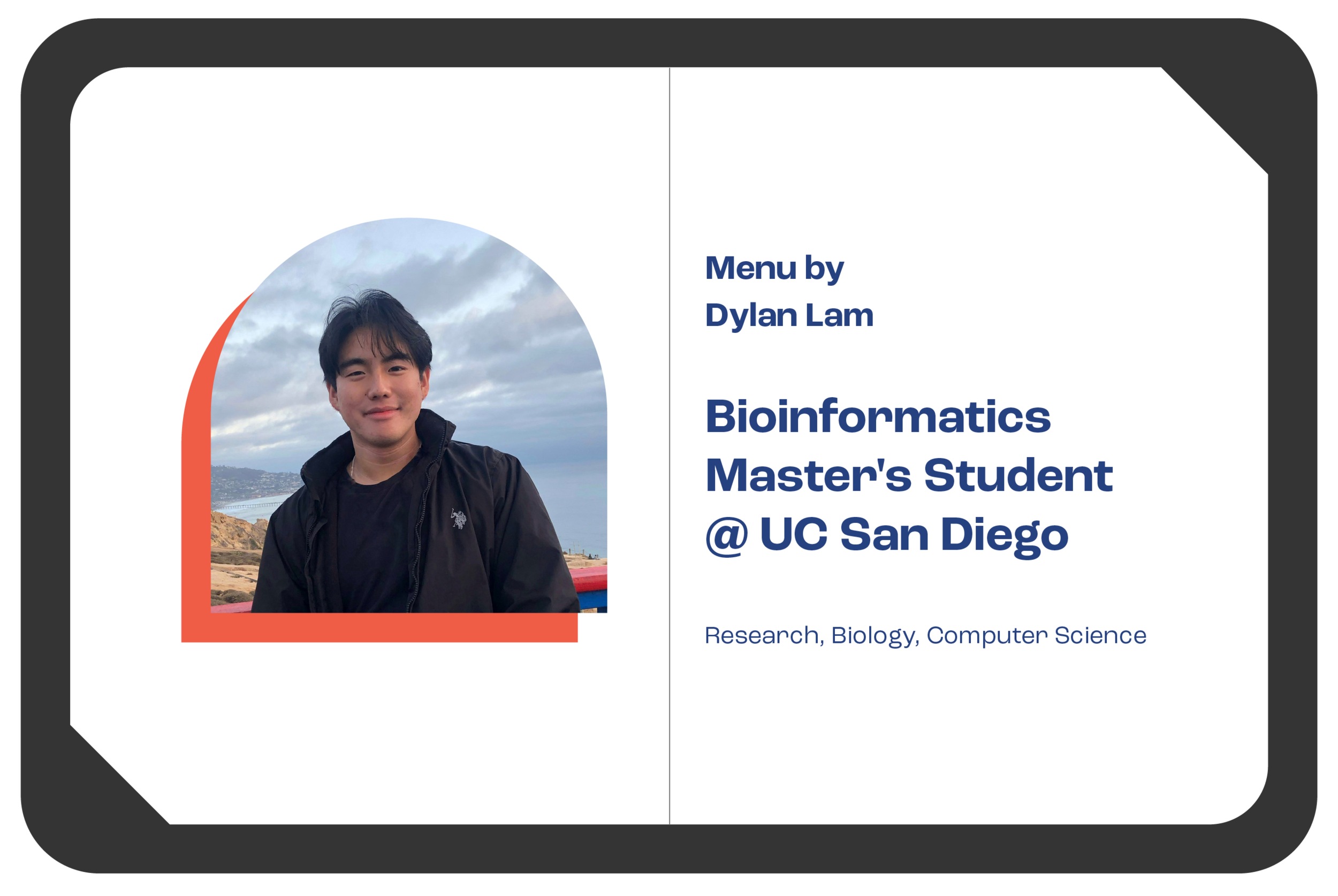 Menu by
Dylan Lam

Bioinformatics
Master's Student
@ UC San Diego

Research, Biology, Computer Science